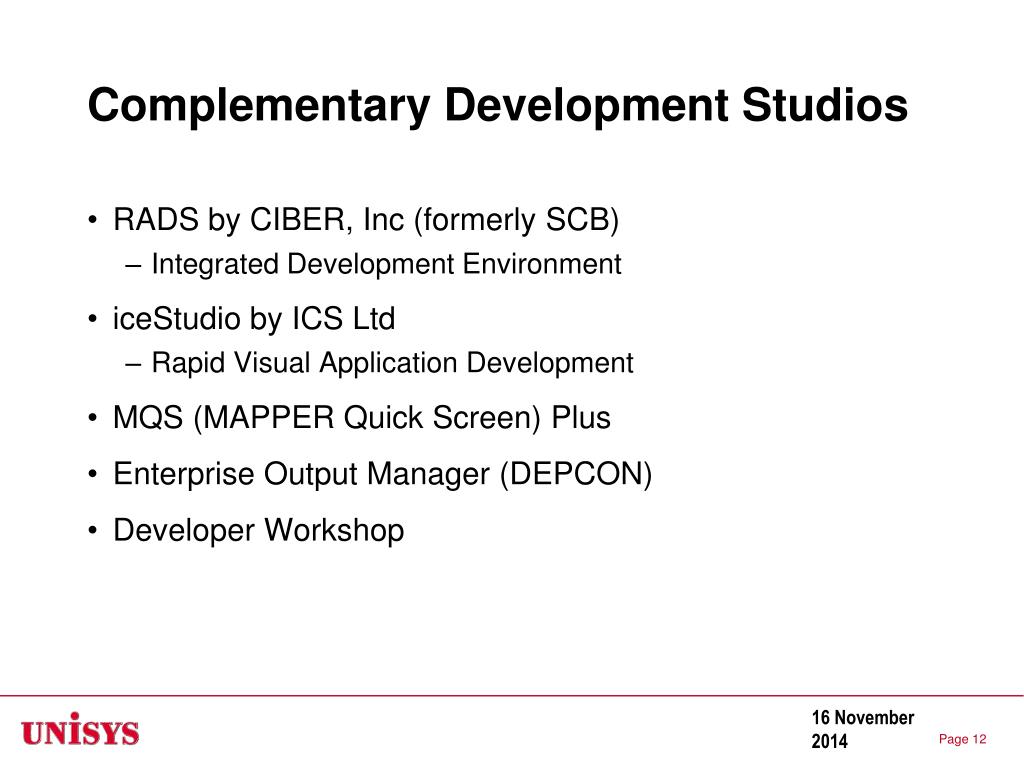 Complementary Development Studios

• RADS by CIBER, Inc (formerly SCB)
– Integrated Development Environment

• iceStudio by ICS Ltd
– Rapid Visual Application Development

• MQS (MAPPER Quick Screen) Plus

• Enterprise Output Manager (DEPCON)

• Developer Workshop

UNISYS

16 November 2014

Page 12